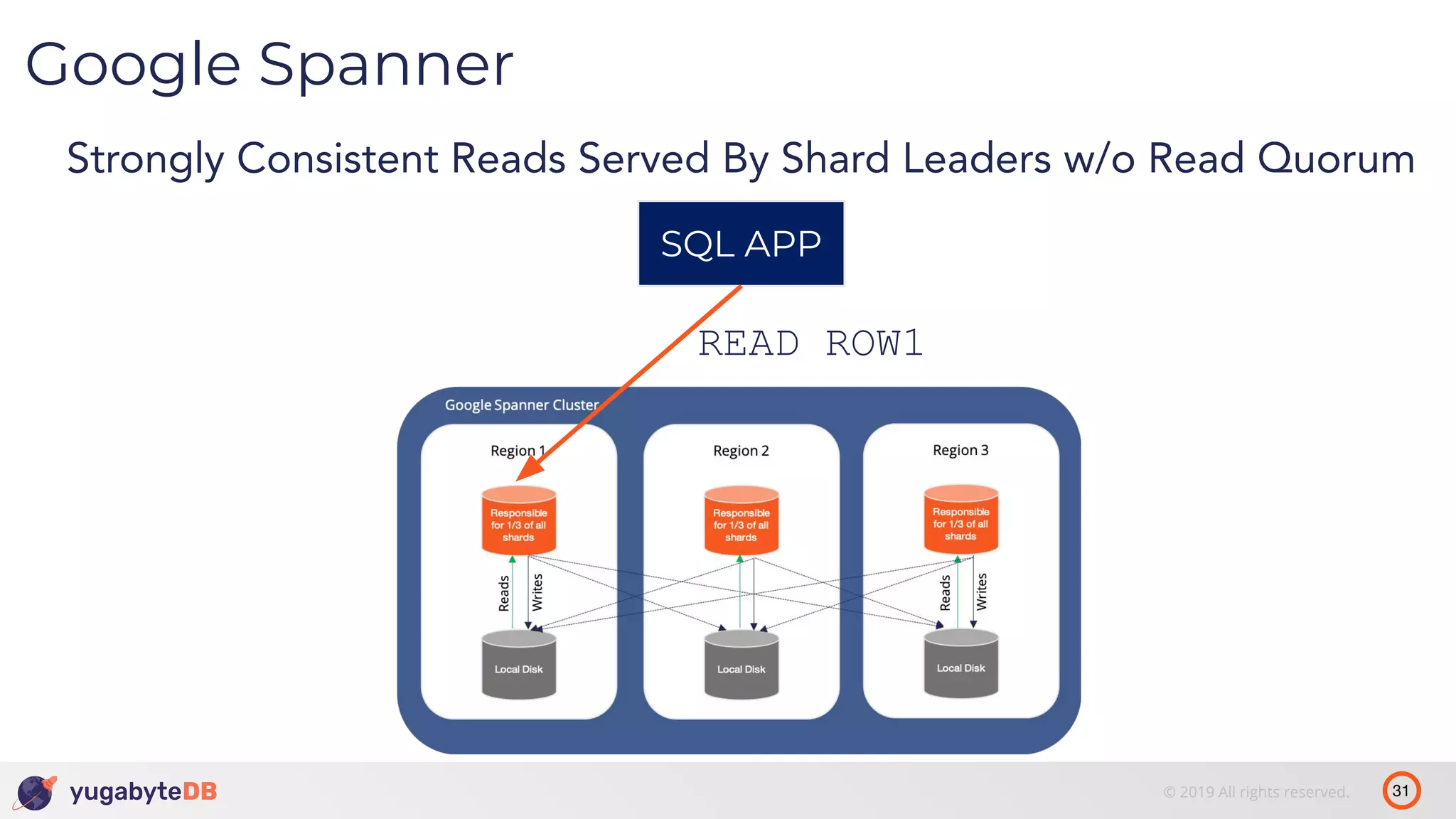 Google Spanner

Strongly Consistent Reads Served By Shard Leaders w/o Read Quorum

SQL APP

READ ROW1

Google Spanner Cluster

Region 1

Responsible for 1/3 of all shards

Reads

Writes

Local Disk

Region 2

Responsible for 1/3 of all shards

Local Disk

Region 3

Responsible for 1/3 of all shards

Reads

Writes

Local Disk

yugabyteDB

© 2019 All rights reserved.

31